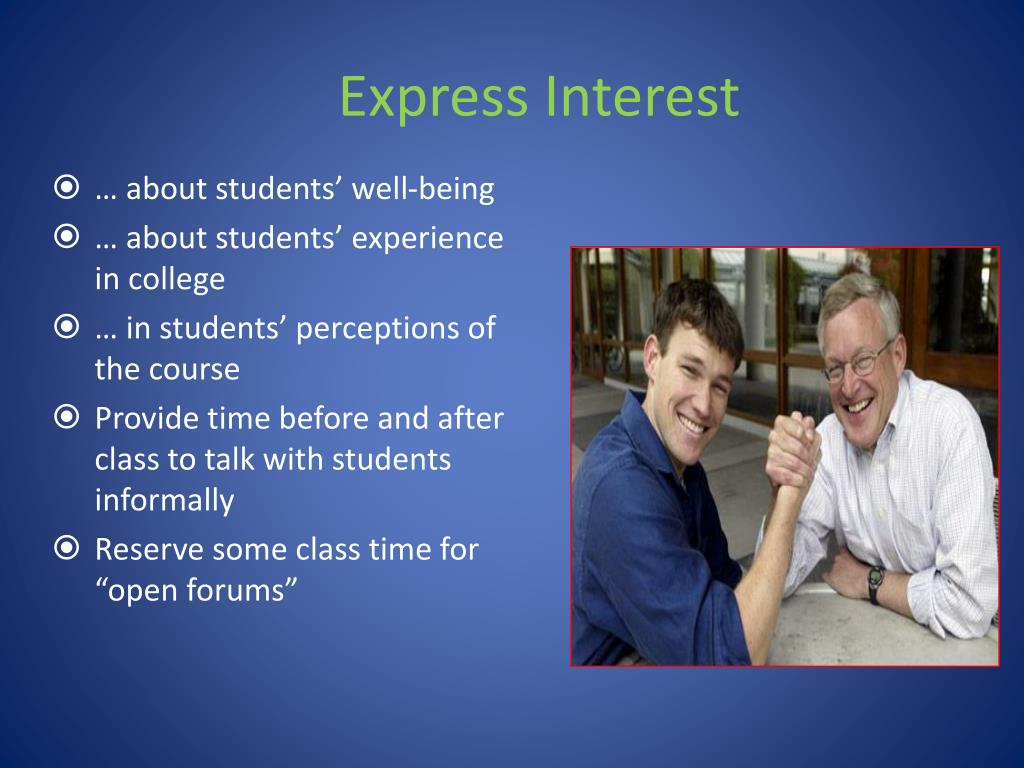 Express Interest

… about students’ well-being

… about students’ experience in college

… in students’ perceptions of the course

Provide time before and after class to talk with students informally

Reserve some class time for “open forums”